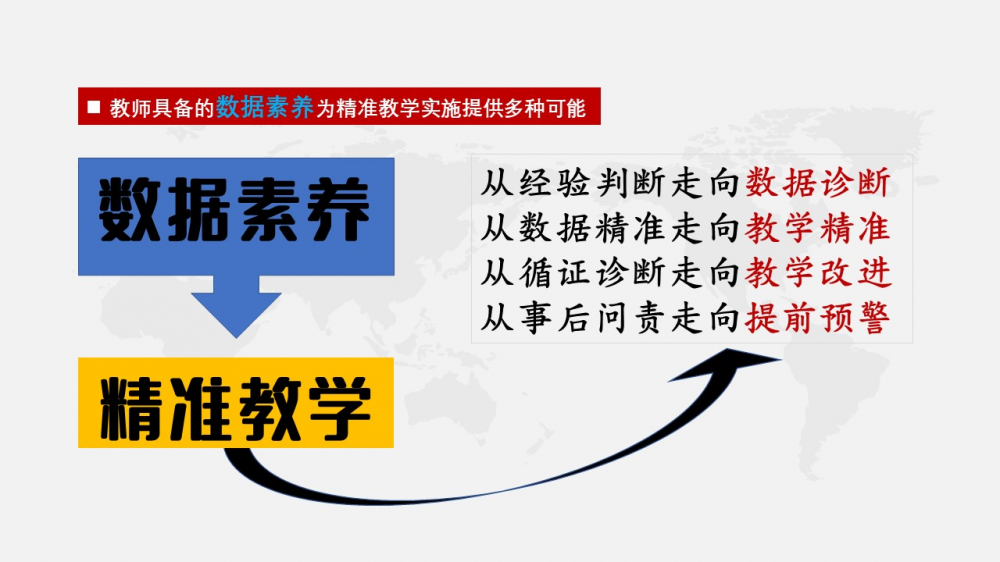 ■ 教师具备的数据素养为精准教学实施提供多种可能

数据素养

精准教学

从经验判断走向数据诊断
从数据精准走向教学精准
从循证诊断走向教学改进
从事后问责走向提前预警